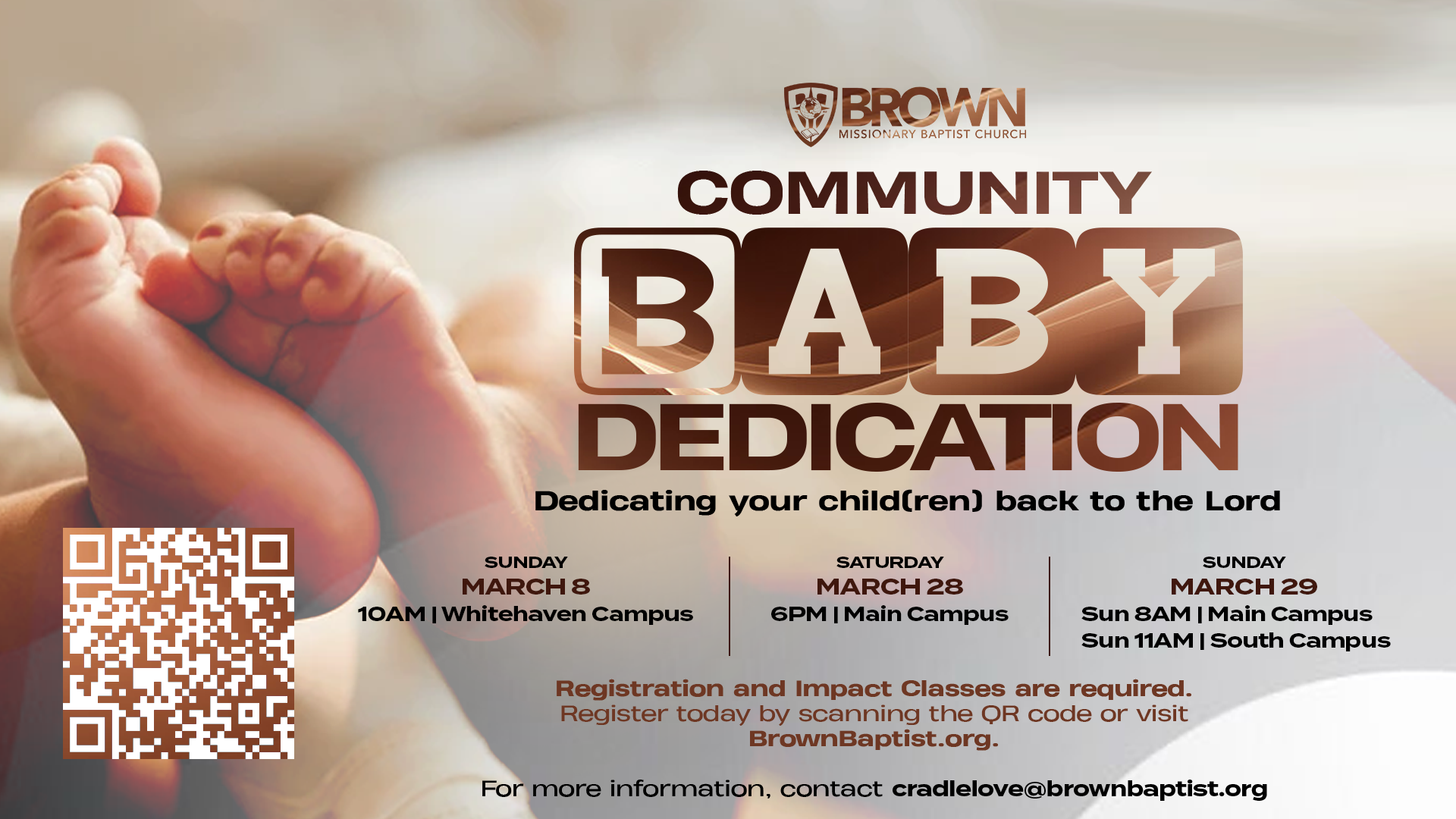 BROWN
MISSIONARY BAPTIST CHURCH

COMMUNITY
BABY
DEDICATION

Dedicating your child(ren) back to the Lord

SUNDAY
MARCH 8
10AM | Whitehaven Campus

SATURDAY
MARCH 28
6PM | Main Campus

SUNDAY
MARCH 29
Sun 8AM | Main Campus
Sun 11AM | South Campus

Registration and Impact Classes are required.
Register today by scanning the QR code or visit BrownBaptist.org.

For more information, contact cradlelove@brownbaptist.org